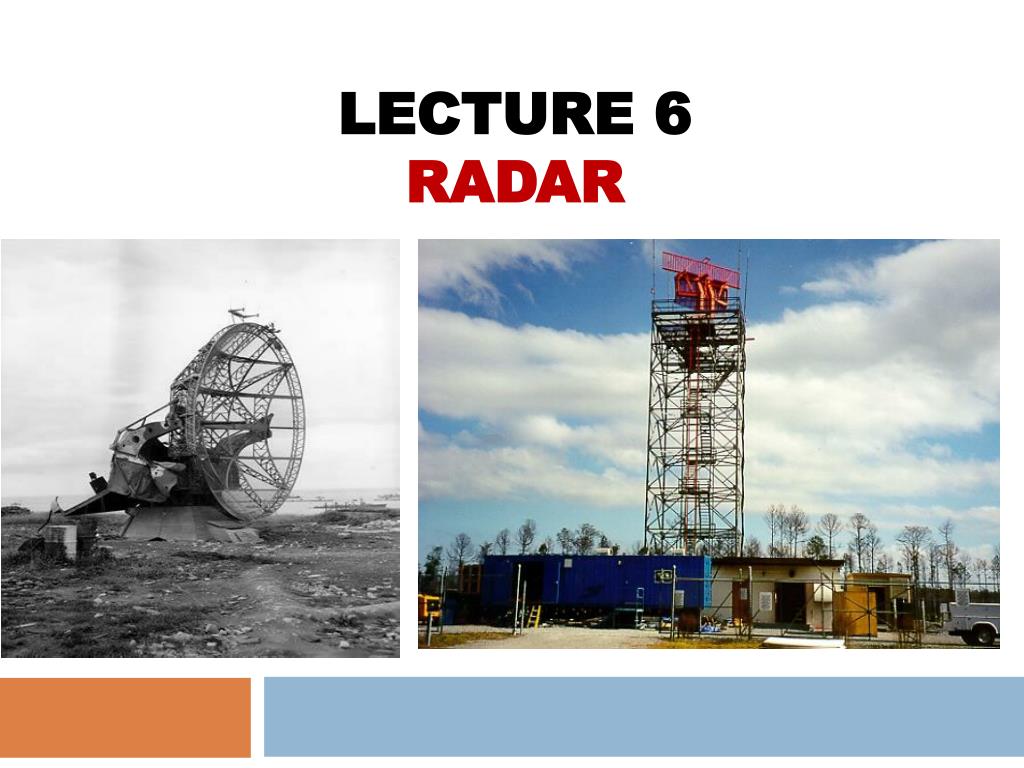 LECTURE 6
RADAR